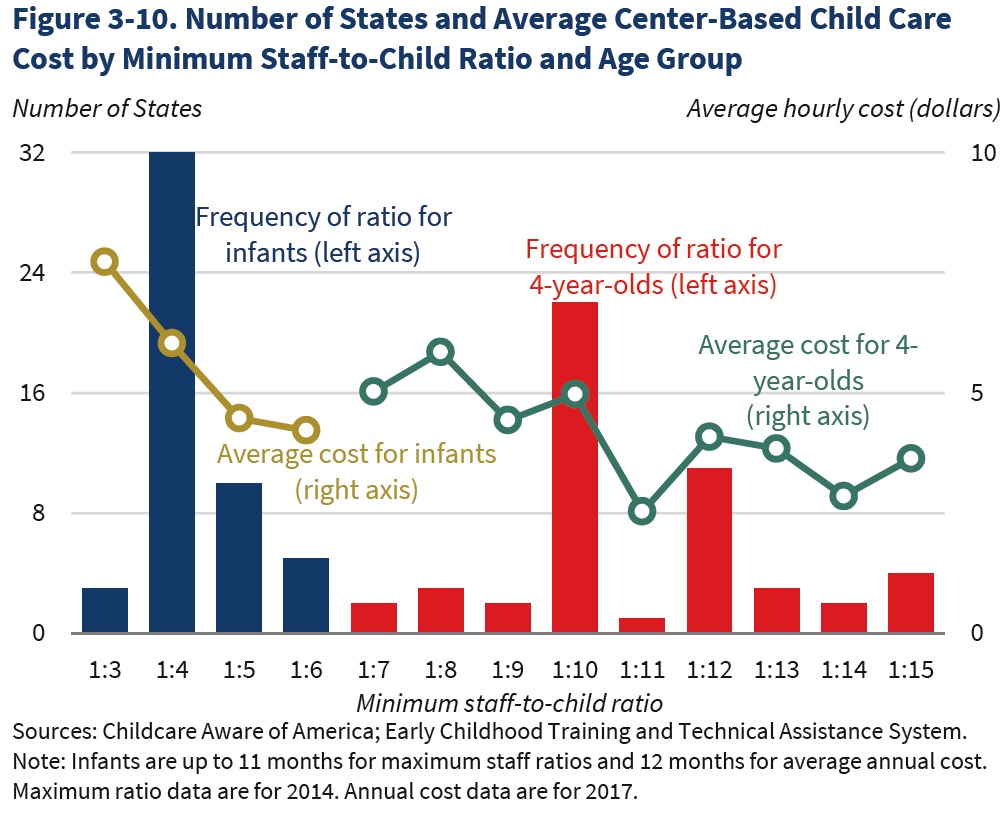 Figure 3-10. Number of States and Average Center-Based Child Care Cost by Minimum Staff-to-Child Ratio and Age Group

Number of States

Average hourly cost (dollars)

32
24
16
8
0

10
5
0

Frequency of ratio for infants (left axis)

Frequency of ratio for 4-year-olds (left axis)

Average cost for 4-year-olds (right axis)

Average cost for infants (right axis)

1:3 1:4 1:5 1:6 1:7 1:8 1:9 1:10 1:11 1:12 1:13 1:14 1:15

Minimum staff-to-child ratio

Sources: Childcare Aware of America; Early Childhood Training and Technical Assistance System.
Note: Infants are up to 11 months for maximum staff ratios and 12 months for average annual cost. Maximum ratio data are for 2014. Annual cost data are for 2017.